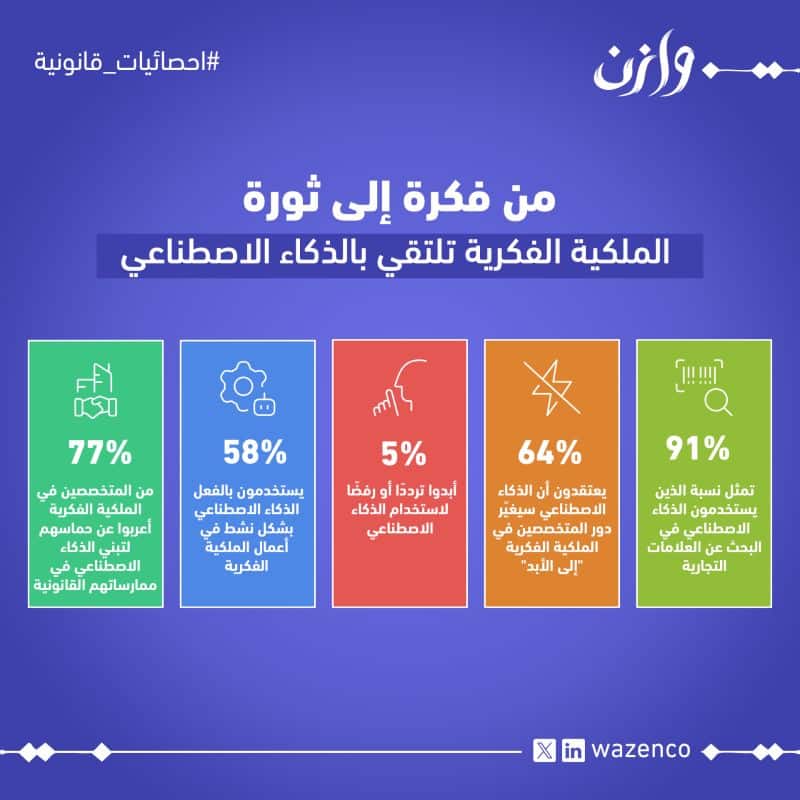 وازن

#احصائيات_قانونية

من فكرة إلى ثورة

الملكية الفكرية تلتقي بالذكاء الاصطناعي

91%

تمثل نسبة الذين يستخدمون الذكاء الاصطناعي في البحث عن العلامات التجارية

64%

يعتقدون أن الذكاء الاصطناعي سيغيّر دور المتخصصين في الملكية الفكرية "إلى الأبد"

5%

أبدوا ترددًا أو رفضًا لاستخدام الذكاء الاصطناعي

58%

يستخدمون بالفعل الذكاء الاصطناعي بشكل نشط في أعمال الملكية الفكرية

77%

من المتخصصين في الملكية الفكرية أعربوا عن حماسهم لتبني الذكاء الاصطناعي في ممارساتهم القانونية

wazenco